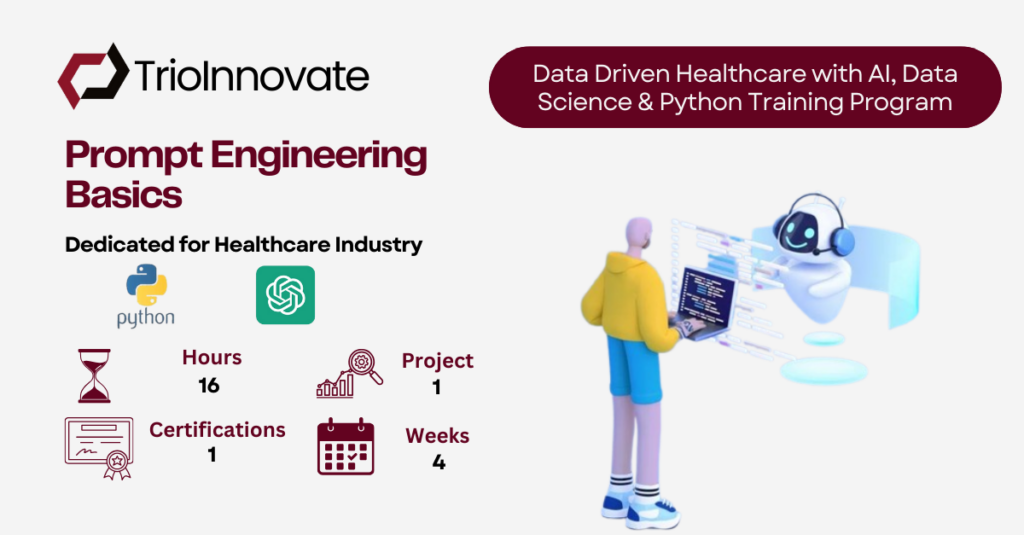 TrioInnovate

Data Driven Healthcare with AI, Data Science & Python Training Program

Prompt Engineering Basics

Dedicated for Healthcare Industry

python

Hours
16

Project
1

Certifications
1

Weeks
4